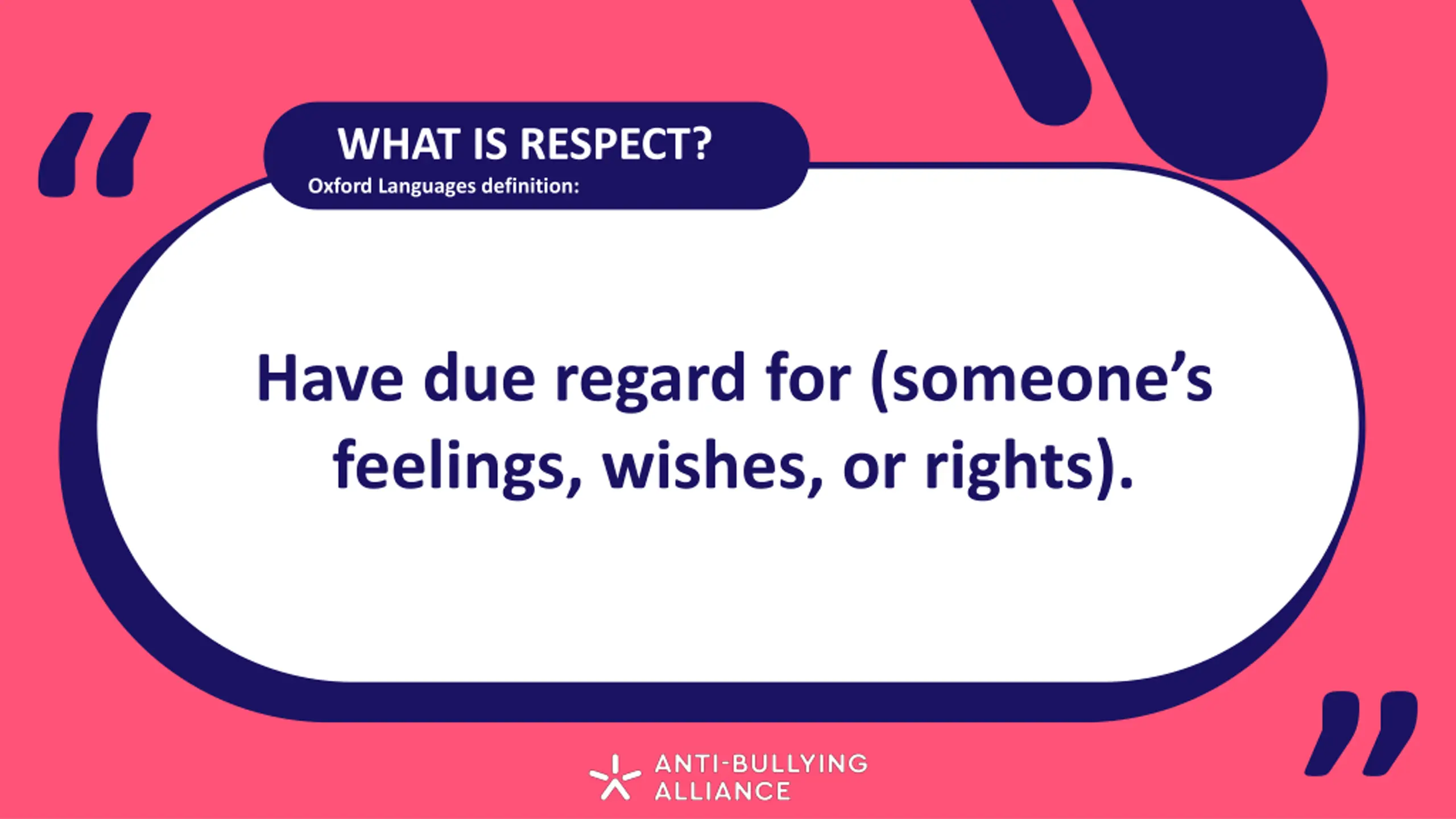 “

WHAT IS RESPECT?
Oxford Languages definition:

Have due regard for (someone’s feelings, wishes, or rights).

”

ANTI-BULLYING ALLIANCE